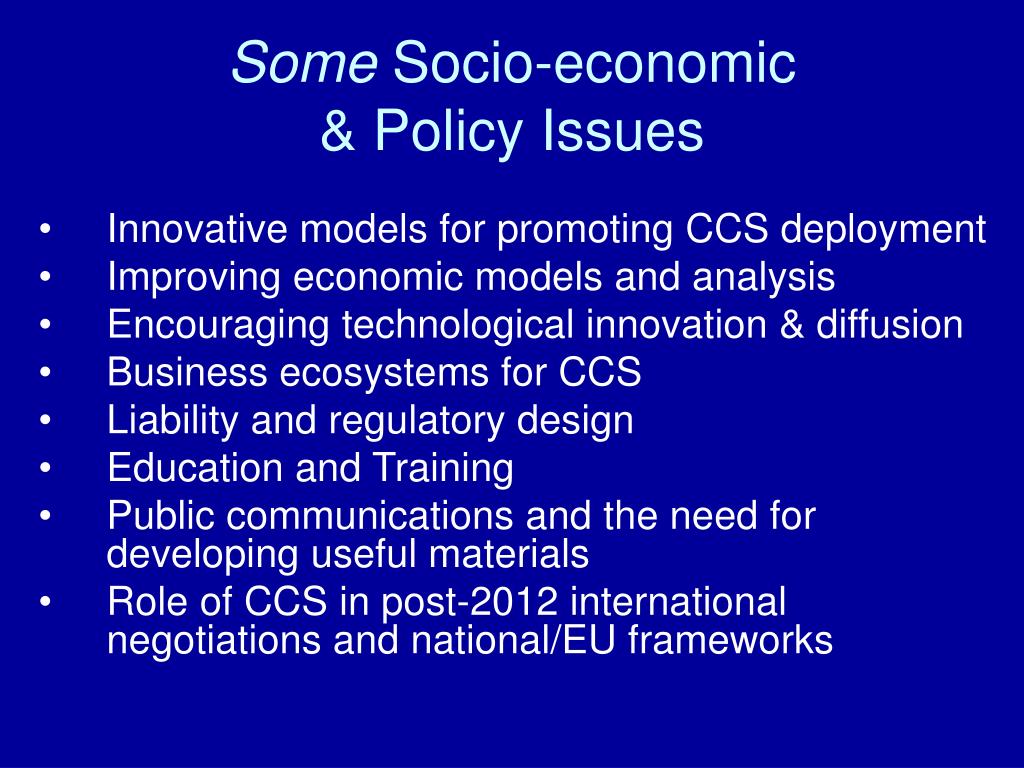 Some Socio-economic
& Policy Issues

• Innovative models for promoting CCS deployment
• Improving economic models and analysis
• Encouraging technological innovation & diffusion
• Business ecosystems for CCS
• Liability and regulatory design
• Education and Training
• Public communications and the need for developing useful materials
• Role of CCS in post-2012 international negotiations and national/EU frameworks